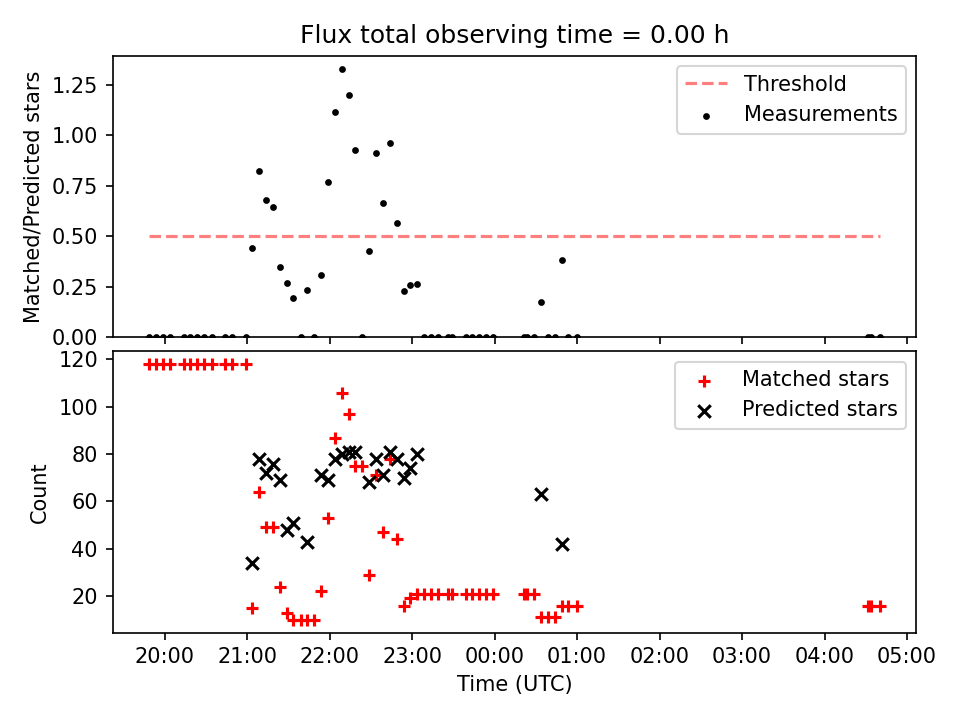 Flux total observing time = 0.00 h

Matched/Predicted stars

1.25
1.00
0.75
0.50
0.25
0.00

Threshold
Measurements

Count

120
100
80
60
40
20

Matched stars
Predicted stars

20:00 21:00 22:00 23:00 00:00 01:00 02:00 03:00 04:00 05:00

Time (UTC)